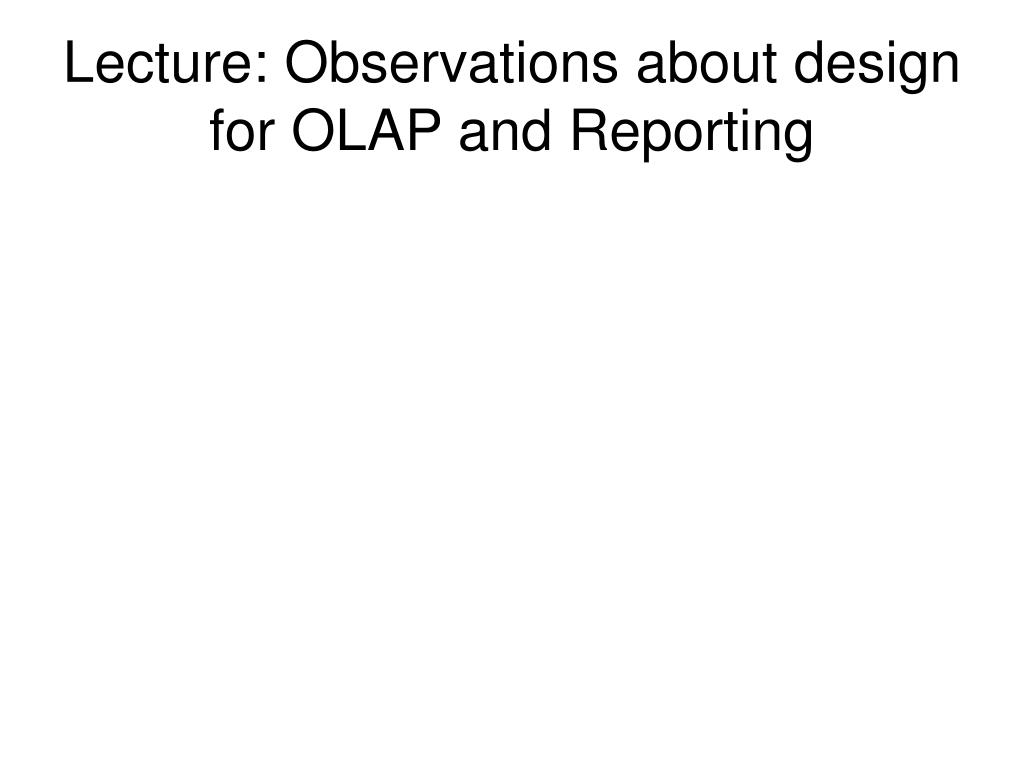 Lecture: Observations about design for OLAP and Reporting